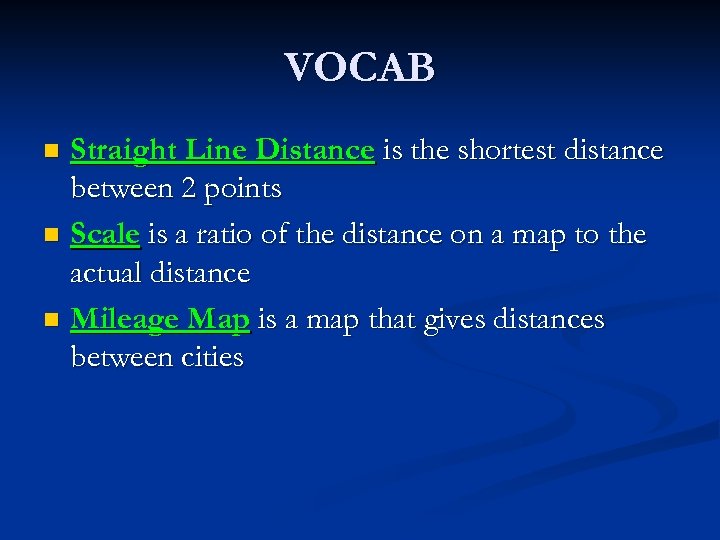 VOCAB

- Straight Line Distance is the shortest distance between 2 points
- Scale is a ratio of the distance on a map to the actual distance
- Mileage Map is a map that gives distances between cities